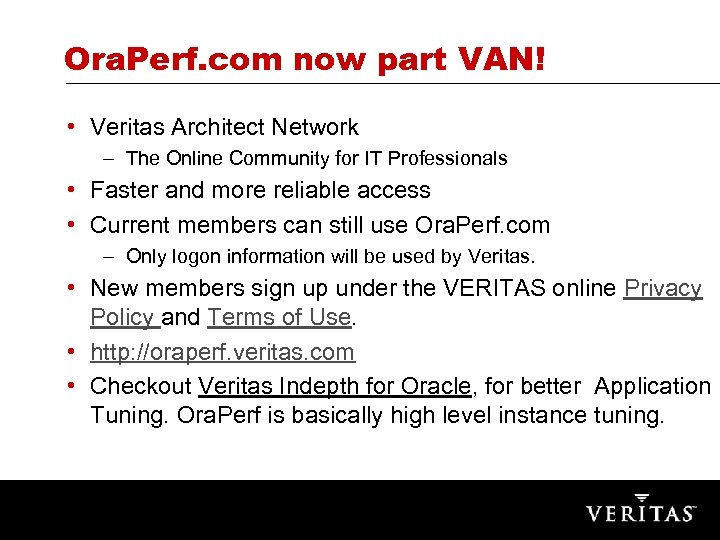 OraPerf.com now part VAN!

• Veritas Architect Network
– The Online Community for IT Professionals

• Faster and more reliable access

• Current members can still use OraPerf.com
– Only logon information will be used by Veritas.

• New members sign up under the VERITAS online Privacy Policy and Terms of Use.

• http://oraperf.veritas.com

• Checkout Veritas Indepth for Oracle, for better Application Tuning. OraPerf is basically high level instance tuning.

VERITAS